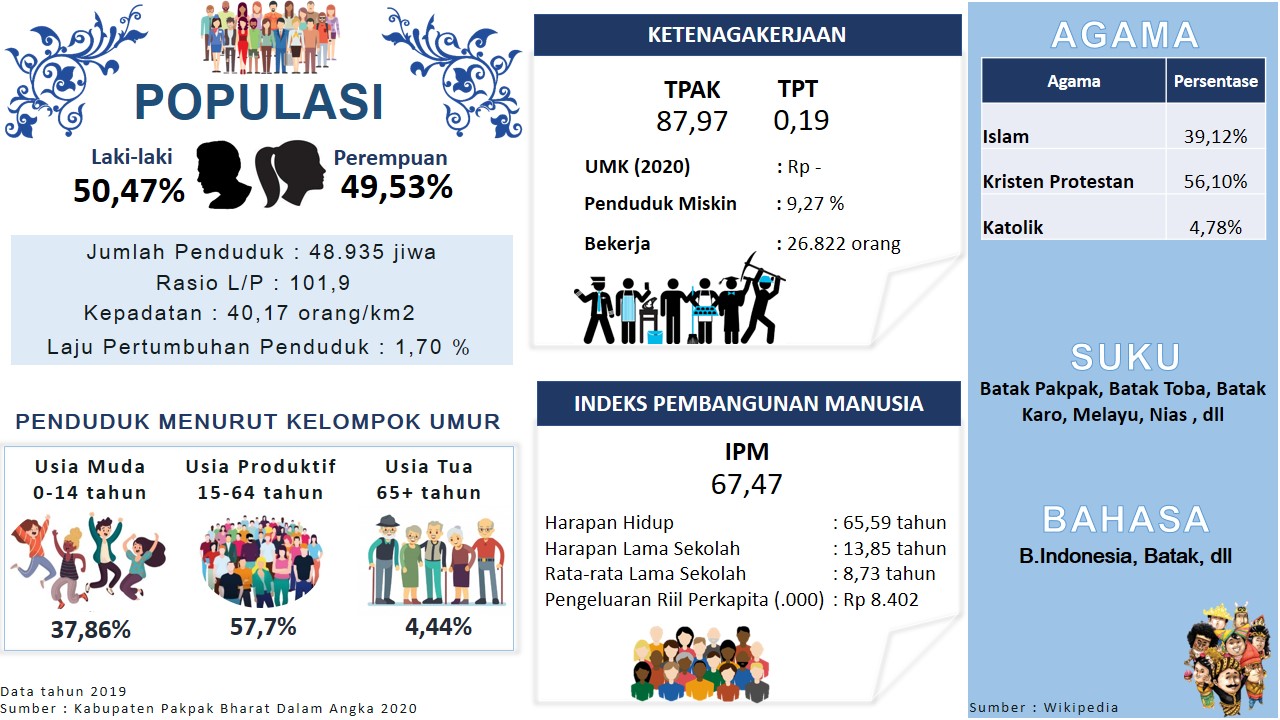 POPULASI

Laki-laki
50,47%

Perempuan
49,53%

Jumlah Penduduk : 48.935 jiwa
Rasio L/P : 101,9
Kepadatan : 40,17 orang/km2
Laju Pertumbuhan Penduduk : 1,70 %

PENDUDUK MENURUT KELOMPOK UMUR

Usia Muda
0-14 tahun
37,86%

Usia Produktif
15-64 tahun
57,7%

Usia Tua
65+ tahun
4,44%

Data tahun 2019
Sumber : Kabupaten Pakpak Bharat Dalam Angka 2020

KETENAGAKERJAAN

TPAK
87,97

TPT
0,19

UMK (2020) : Rp -
Penduduk Miskin : 9,27 %
Bekerja : 26.822 orang

INDEKS PEMBANGUNAN MANUSIA

IPM
67,47

Harapan Hidup : 65,59 tahun
Harapan Lama Sekolah : 13,85 tahun
Rata-rata Lama Sekolah : 8,73 tahun
Pengeluaran Riil Perkapita (.000) : Rp 8.402

AGAMA

| Agama | Persentase |
|---|---|
| Islam | 39,12% |
| Kristen Protestan | 56,10% |
| Katolik | 4,78% |

SUKU
Batak Pakpak, Batak Toba, Batak Karo, Melayu, Nias , dll

BAHASA
B.Indonesia, Batak, dll

Sumber : Wikipedia